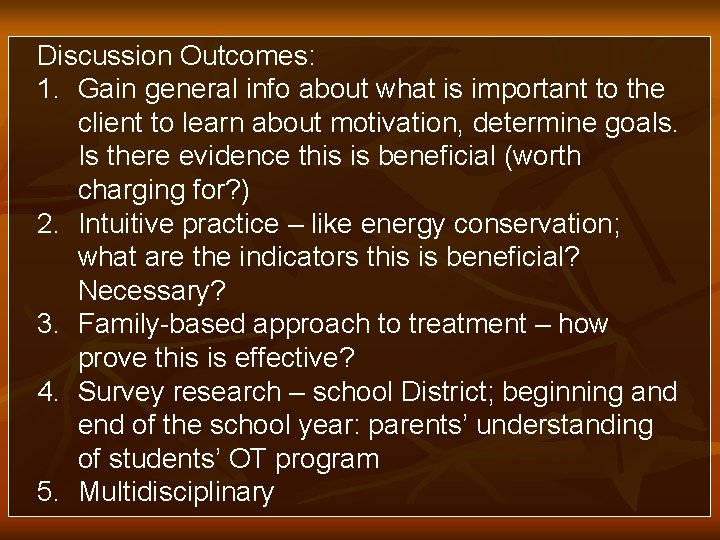 Discussion Outcomes:

1. Gain general info about what is important to the client to learn about motivation, determine goals. Is there evidence this is beneficial (worth charging for?)
2. Intuitive practice – like energy conservation; what are the indicators this is beneficial? Necessary?
3. Family-based approach to treatment – how prove this is effective?
4. Survey research – school District; beginning and end of the school year: parents' understanding of students' OT program
5. Multidisciplinary